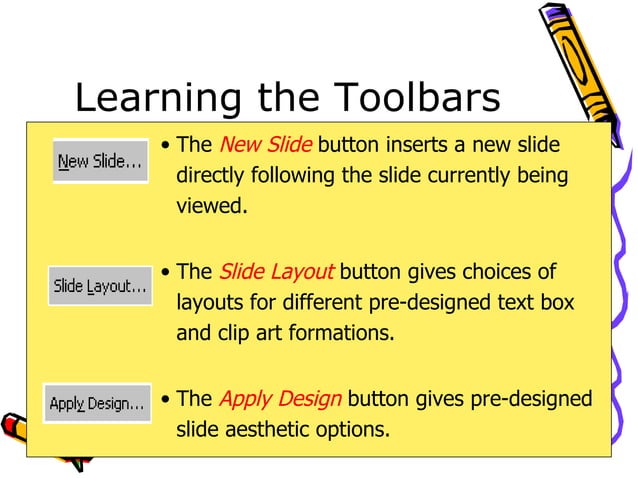 Learning the Toolbars

New Slide...

• The New Slide button inserts a new slide directly following the slide currently being viewed.

Slide Layout...

• The Slide Layout button gives choices of layouts for different pre-designed text box and clip art formations.

Apply Design...

• The Apply Design button gives pre-designed slide aesthetic options.